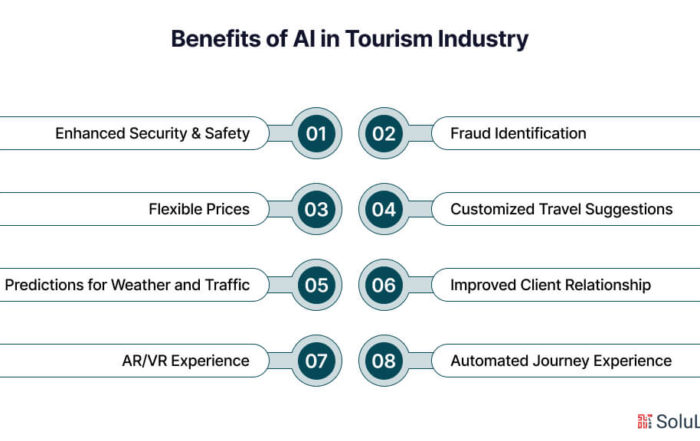 Benefits of AI in Tourism Industry

Enhanced Security & Safety 01

02 Fraud Identification

Flexible Prices 03

04 Customized Travel Suggestions

Predictions for Weather and Traffic 05

06 Improved Client Relationship

AR/VR Experience 07

08 Automated Journey Experience

SoluL